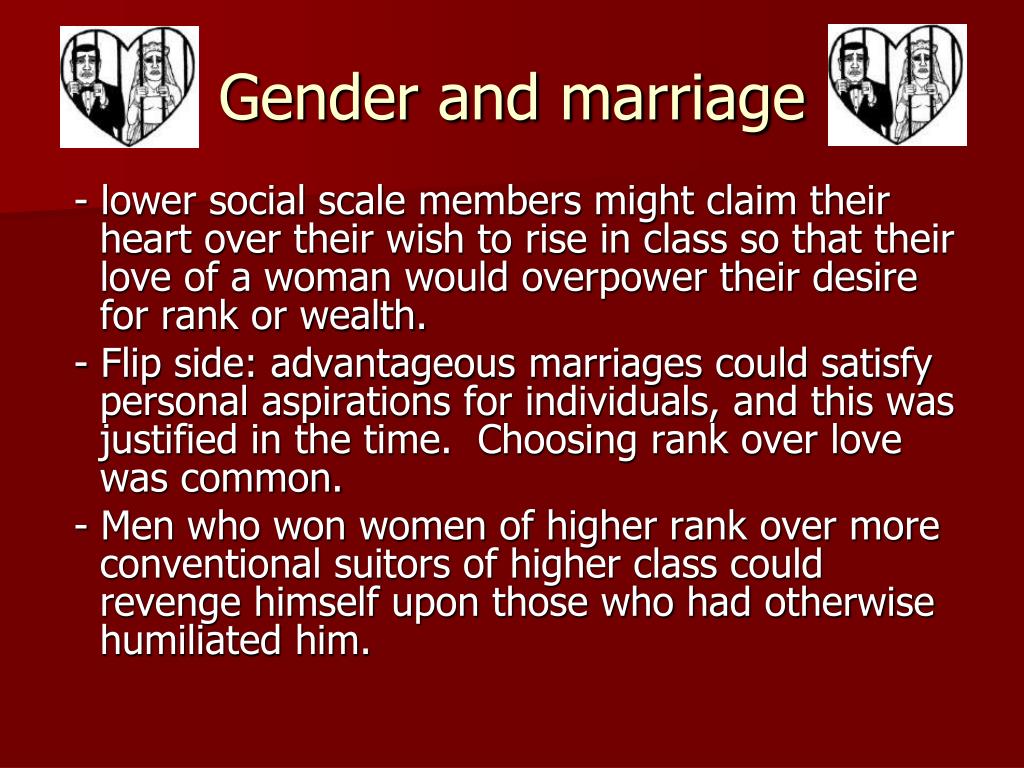 Gender and marriage

- lower social scale members might claim their heart over their wish to rise in class so that their love of a woman would overpower their desire for rank or wealth.

- Flip side: advantageous marriages could satisfy personal aspirations for individuals, and this was justified in the time. Choosing rank over love was common.

- Men who won women of higher rank over more conventional suitors of higher class could revenge himself upon those who had otherwise humiliated him.